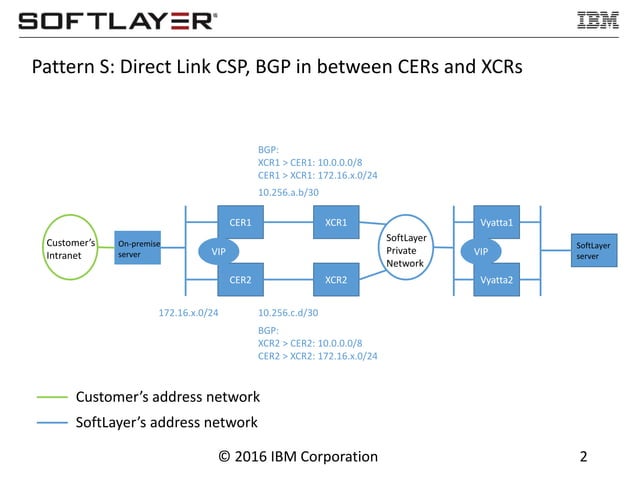 SOFTLAYER® IBM

Pattern S: Direct Link CSP, BGP in between CERs and XCRs

BGP:
XCR1 > CER1: 10.0.0.0/8
CER1 > XCR1: 172.16.x.0/24

10.256.a.b/30

Customer's Intranet

On-premise server

CER1

VIP

CER2

XCR1

XCR2

SoftLayer Private Network

Vyatta1

VIP

Vyatta2

SoftLayer server

172.16.x.0/24

10.256.c.d/30

BGP:
XCR2 > CER2: 10.0.0.0/8
CER2 > XCR2: 172.16.x.0/24

Customer's address network

SoftLayer's address network

© 2016 IBM Corporation

2